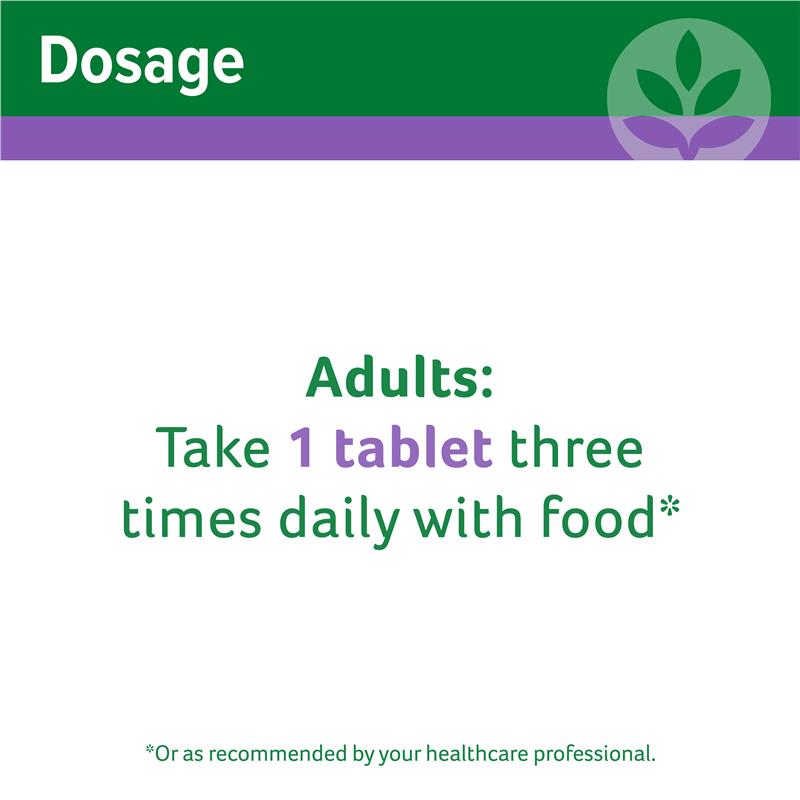 Dosage

Adults:
Take 1 tablet three times daily with food*

*Or as recommended by your healthcare professional.